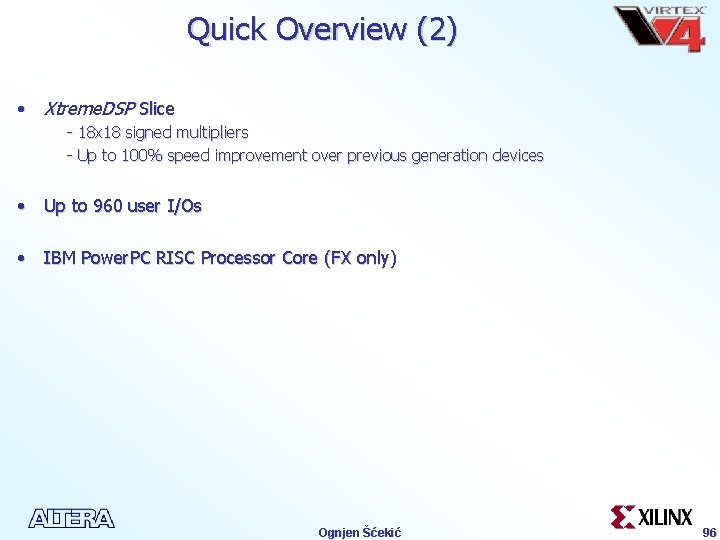 Quick Overview (2)

VIRTEX 4

• XtremeDSP Slice
- 18x18 signed multipliers
- Up to 100% speed improvement over previous generation devices

• Up to 960 user I/Os

• IBM PowerPC RISC Processor Core (FX only)

ALTERA

Ognjen Šćekić

XILINX

96